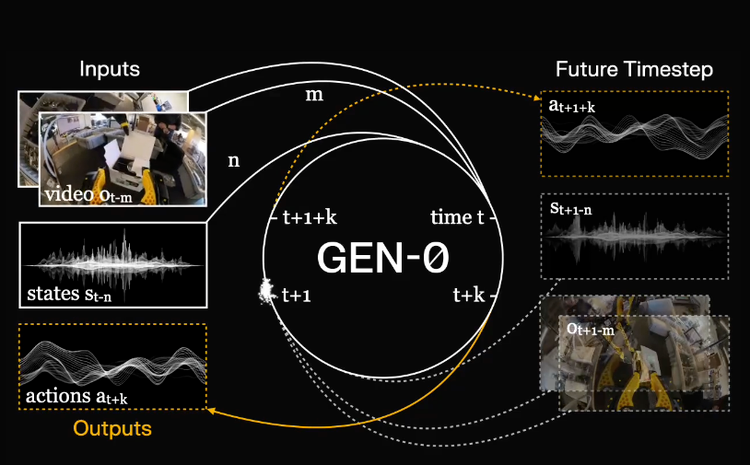 Inputs

video $o_{t-m}$

states $s_{t-n}$

actions $a_{t+k}$

Outputs

m

n

t+1+k

time t

GEN-0

t+1

t+k

Future Timestep

$a_{t+1+k}$

$s_{t+1-n}$

$o_{t+1-m}$